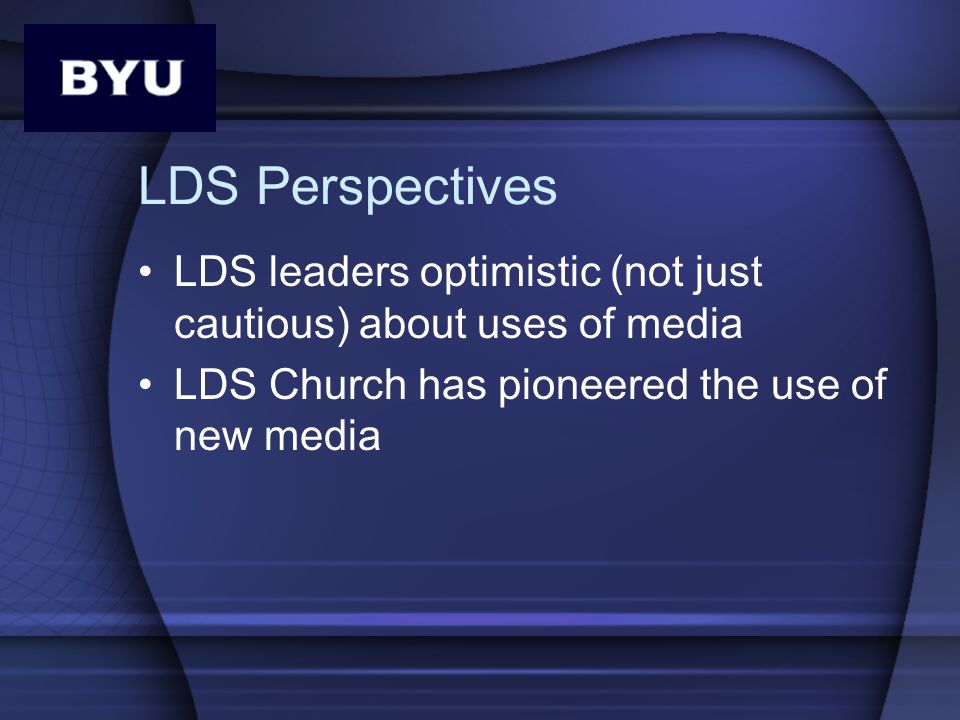 BYU

LDS Perspectives

• LDS leaders optimistic (not just cautious) about uses of media
• LDS Church has pioneered the use of new media